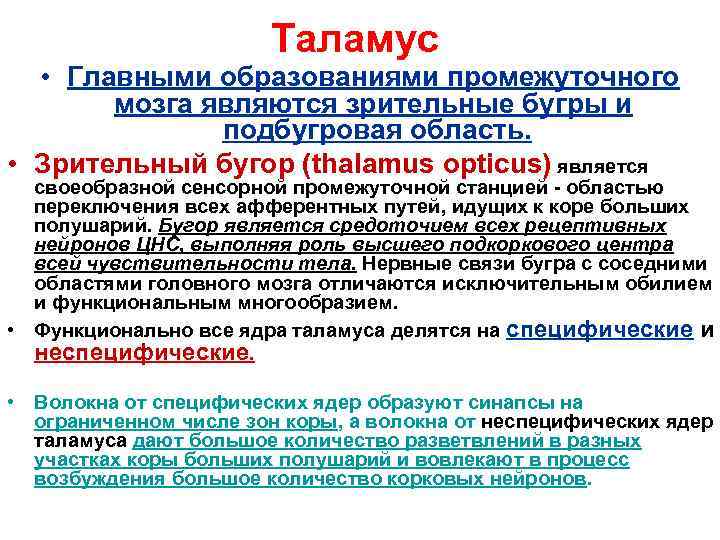 Таламус

• Главными образованиями промежуточного мозга являются зрительные бугры и подбугровая область.

• Зрительный бугор (thalamus opticus) является своеобразной сенсорной промежуточной станцией - областью переключения всех афферентных путей, идущих к коре больших полушарий. Бугор является средоточием всех рецептивных нейронов ЦНС, выполняя роль высшего подкоркового центра всей чувствительности тела. Нервные связи бугра с соседними областями головного мозга отличаются исключительным обилием и функциональным многообразием.

• Функционально все ядра таламуса делятся на специфические и неспецифические.

• Волокна от специфических ядер образуют синапсы на ограниченном числе зон коры, а волокна от неспецифических ядер таламуса дают большое количество разветвлений в разных участках коры больших полушарий и вовлекают в процесс возбуждения большое количество корковых нейронов.